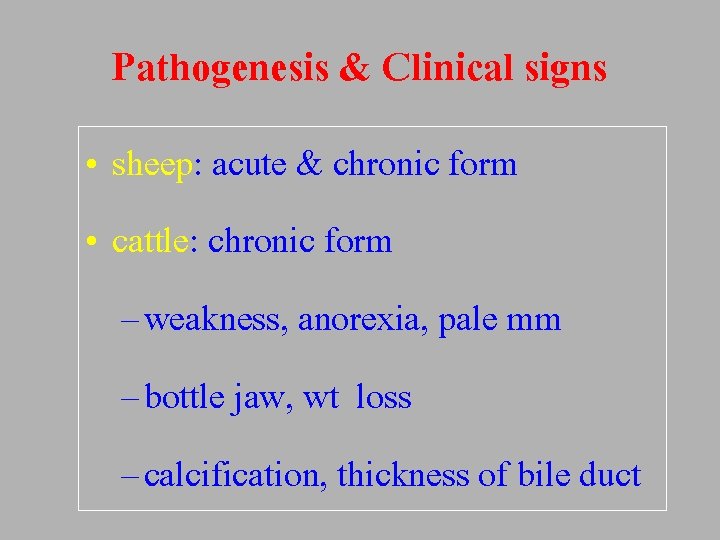 Pathogenesis & Clinical signs

• sheep: acute & chronic form

• cattle: chronic form

– weakness, anorexia, pale mm

– bottle jaw, wt loss

– calcification, thickness of bile duct